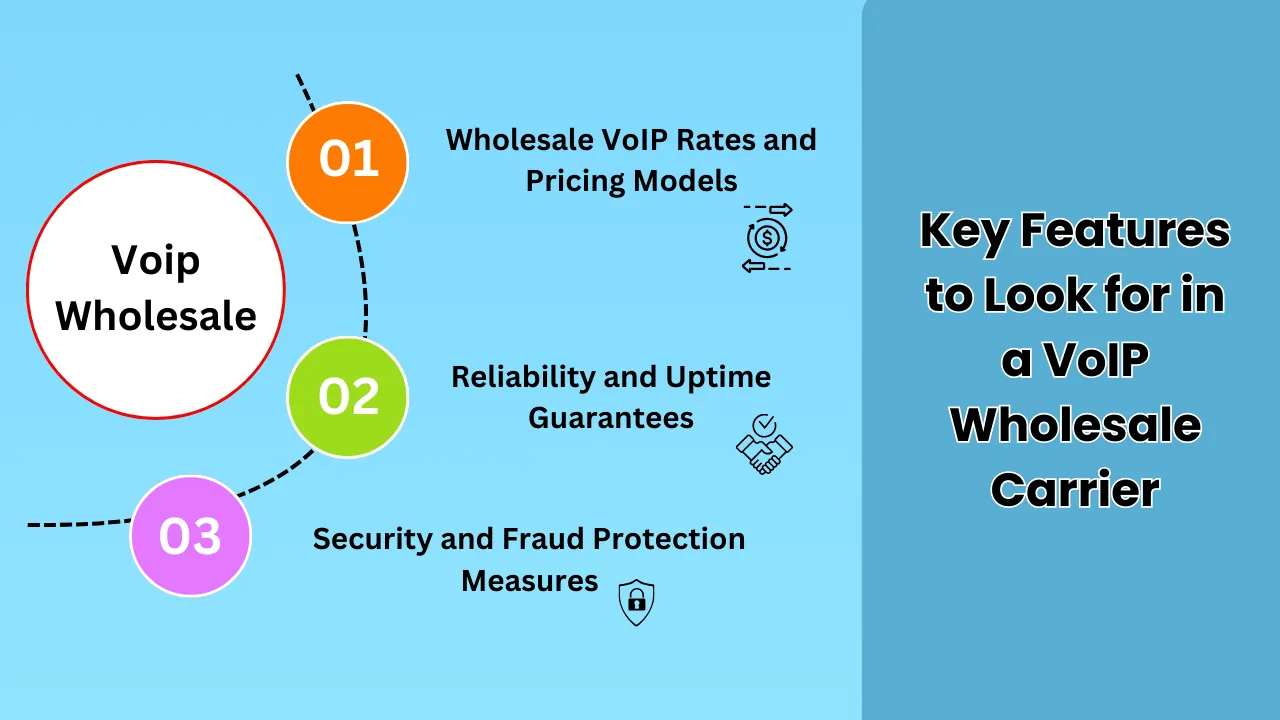 Voip Wholesale

01
Wholesale VoIP Rates and Pricing Models

02
Reliability and Uptime Guarantees

03
Security and Fraud Protection Measures

Key Features to Look for in a VoIP Wholesale Carrier